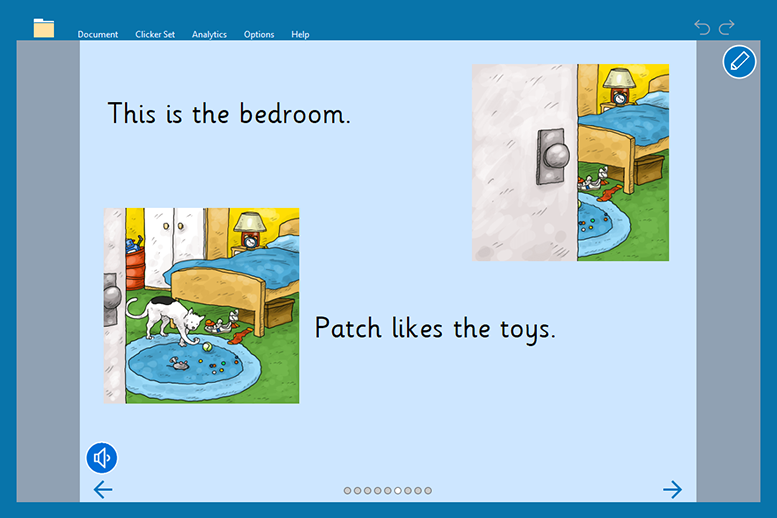 Document Clicker Set Analytics Options Help

This is the bedroom.

Patch likes the toys.